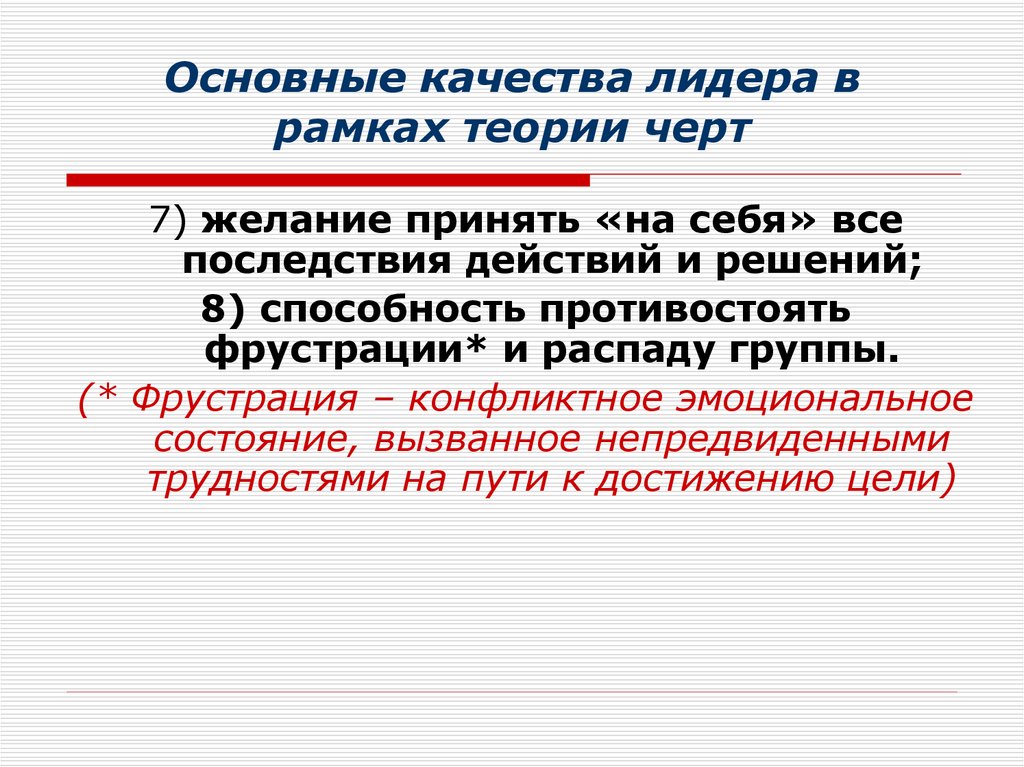 Основные качества лидера в рамках теории черт

7) желание принять «на себя» все последствия действий и решений;

8) способность противостоять фрустрации* и распаду группы.

(* Фрустрация – конфликтное эмоциональное состояние, вызванное непредвиденными трудностями на пути к достижению цели)